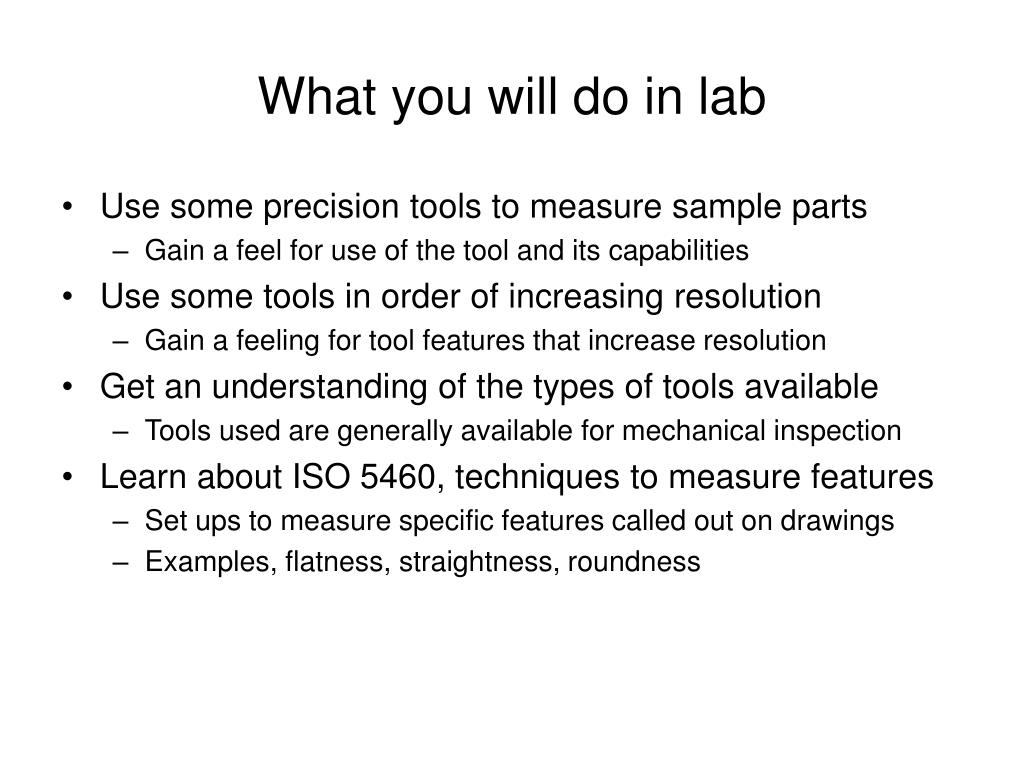 What you will do in lab

• Use some precision tools to measure sample parts
  – Gain a feel for use of the tool and its capabilities
• Use some tools in order of increasing resolution
  – Gain a feeling for tool features that increase resolution
• Get an understanding of the types of tools available
  – Tools used are generally available for mechanical inspection
• Learn about ISO 5460, techniques to measure features
  – Set ups to measure specific features called out on drawings
  – Examples, flatness, straightness, roundness